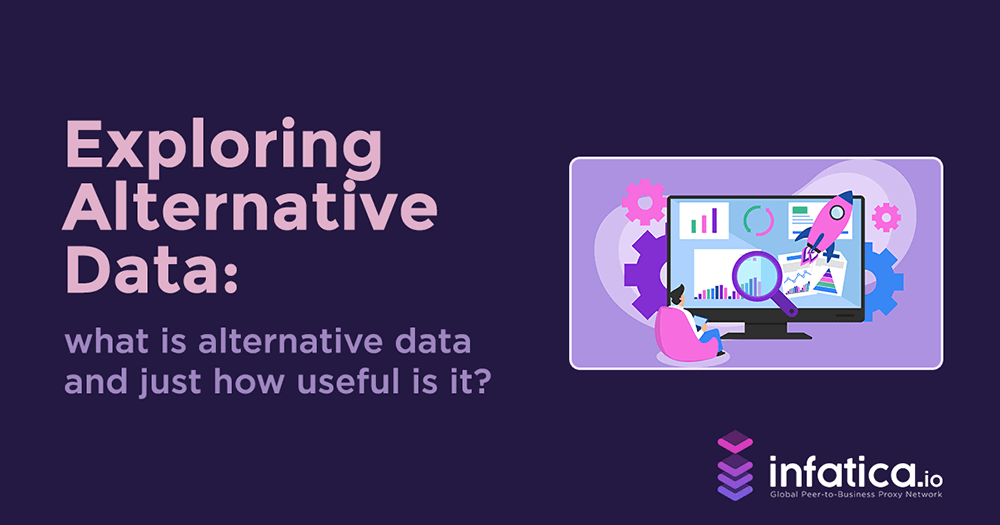 Exploring Alternative Data:

what is alternative data and just how useful is it?

infatica.io
Global Peer-to-Business Proxy Network